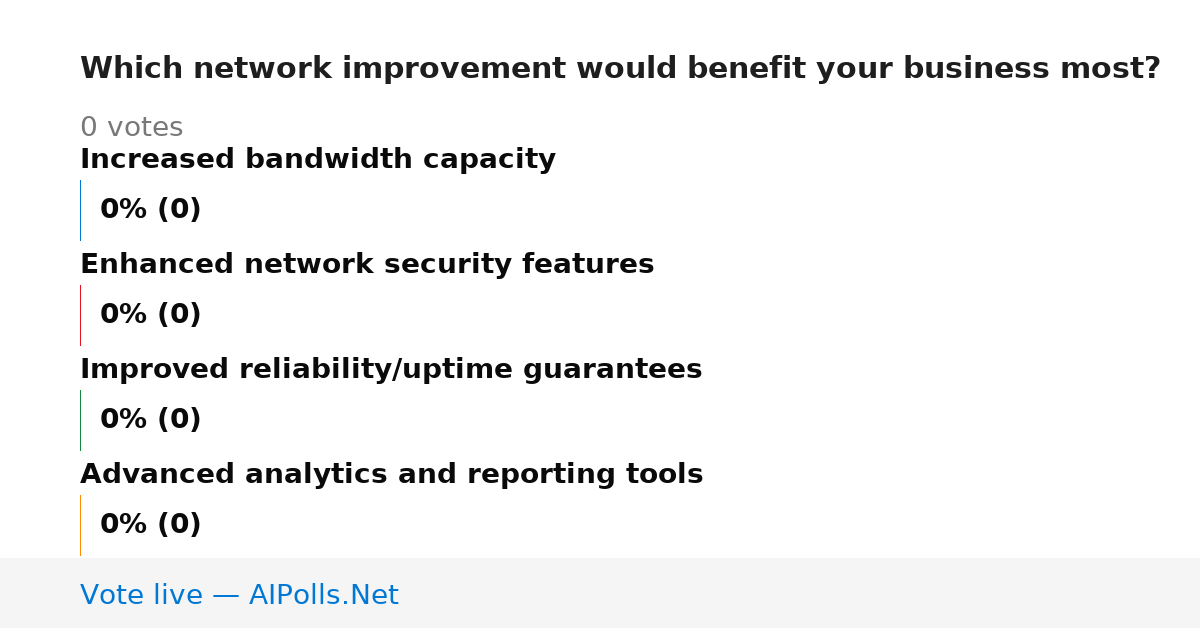 Which network improvement would benefit your business most?

0 votes

Increased bandwidth capacity

0% (0)

Enhanced network security features

0% (0)

Improved reliability/uptime guarantees

0% (0)

Advanced analytics and reporting tools

0% (0)

Vote live — AIPolls.Net